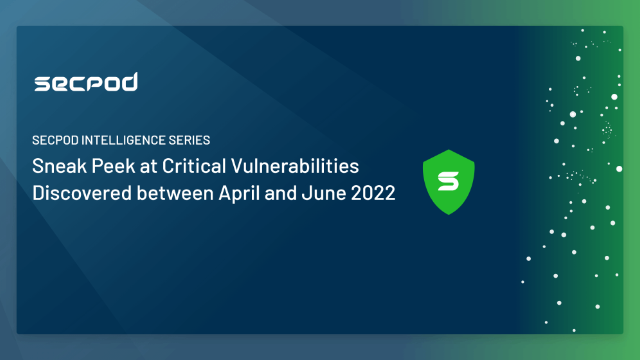 secpod

SECPOD INTELLIGENCE SERIES

Sneak Peek at Critical Vulnerabilities Discovered between April and June 2022

S